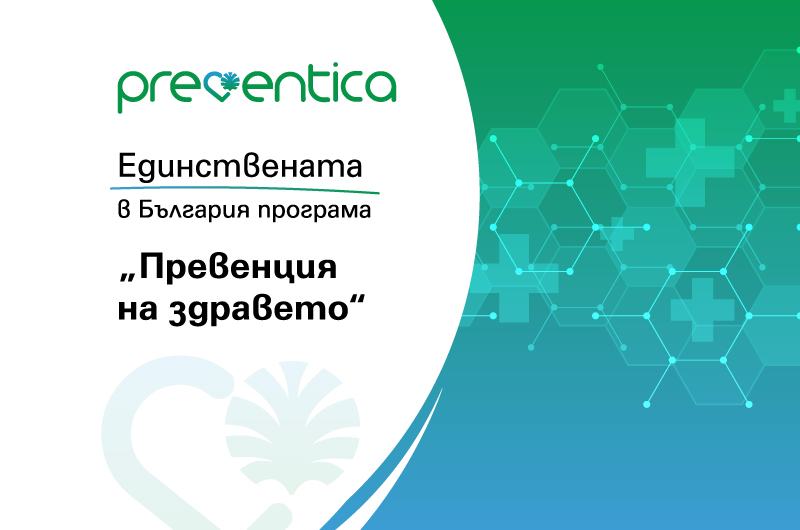 preventica

Единствената

в България програма

„Превенция на здравето“